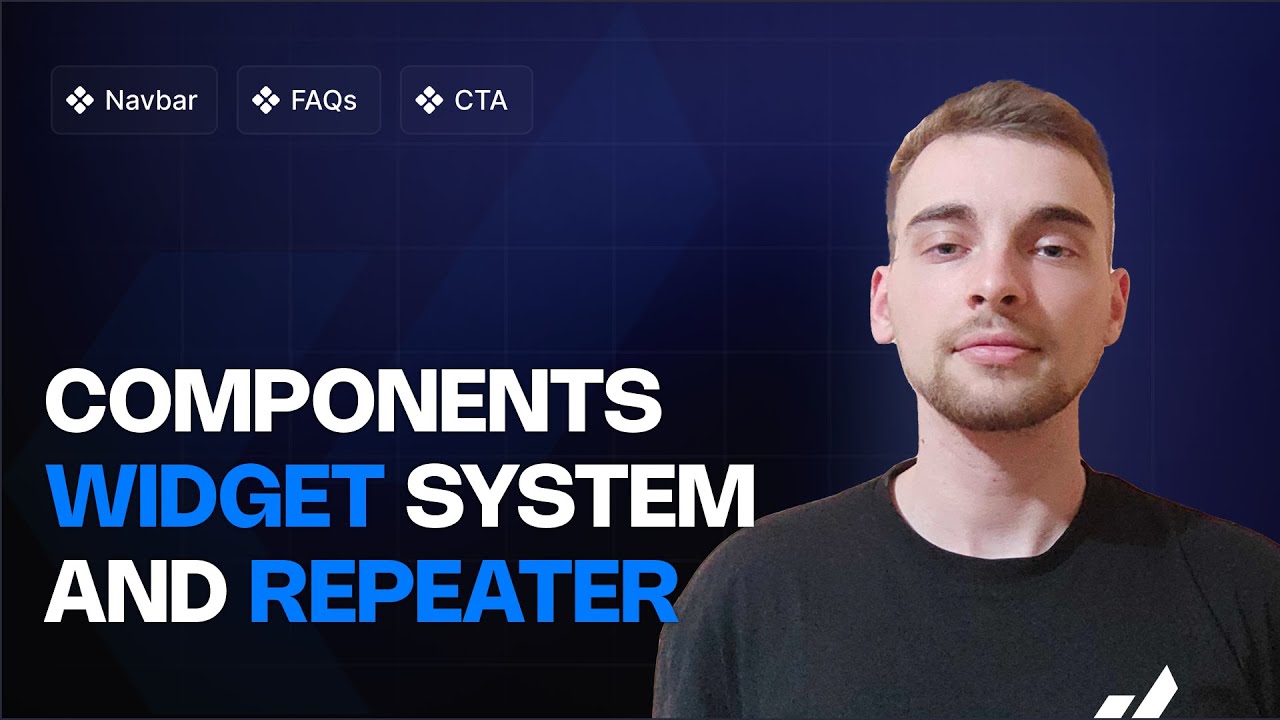 Navbar FAQs CTA

COMPONENTS WIDGET SYSTEM AND REPEATER